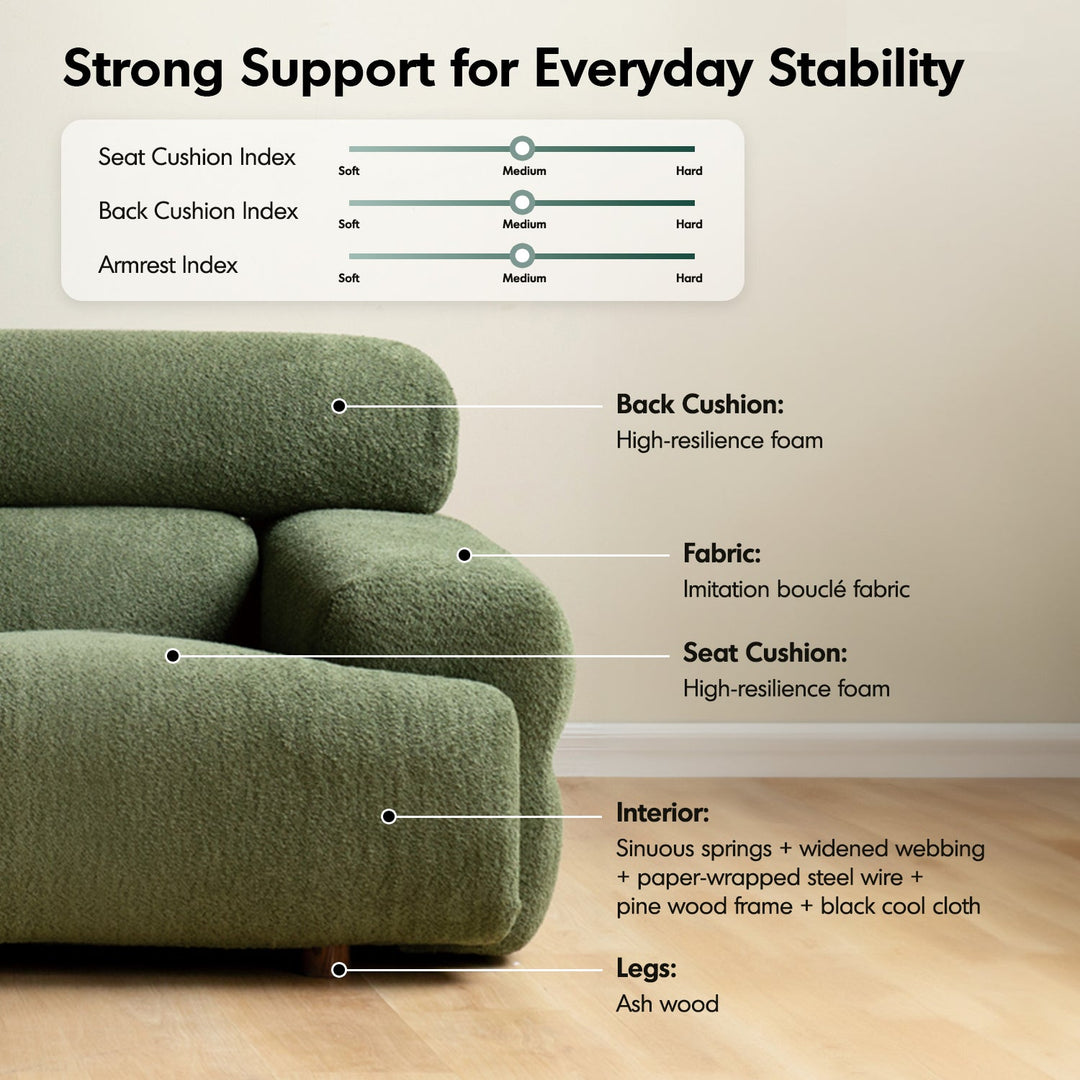 Strong Support for Everyday Stability

Seat Cushion Index
Soft Medium Hard

Back Cushion Index
Soft Medium Hard

Armrest Index
Soft Medium Hard

Back Cushion:
High-resilience foam

Fabric:
Imitation bouclé fabric

Seat Cushion:
High-resilience foam

Interior:
Sinuous springs + widened webbing + paper-wrapped steel wire + pine wood frame + black cool cloth

Legs:
Ash wood